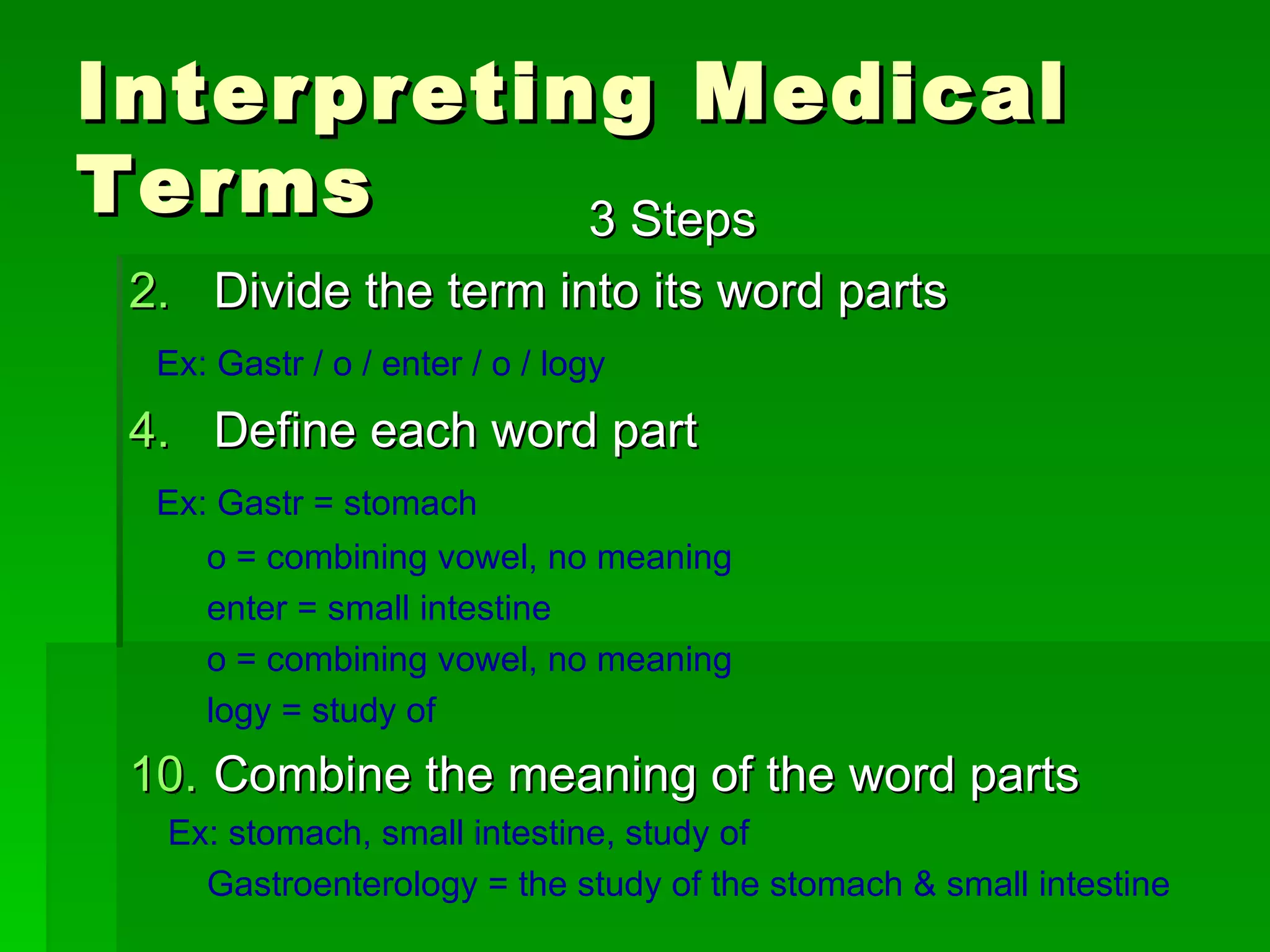 Interpreting Medical Terms

3 Steps

2. Divide the term into its word parts

Ex: Gastr / o / enter / o / logy

4. Define each word part

Ex: Gastr = stomach

o = combining vowel, no meaning

enter = small intestine

o = combining vowel, no meaning

logy = study of

10. Combine the meaning of the word parts

Ex: stomach, small intestine, study of

Gastroenterology = the study of the stomach & small intestine